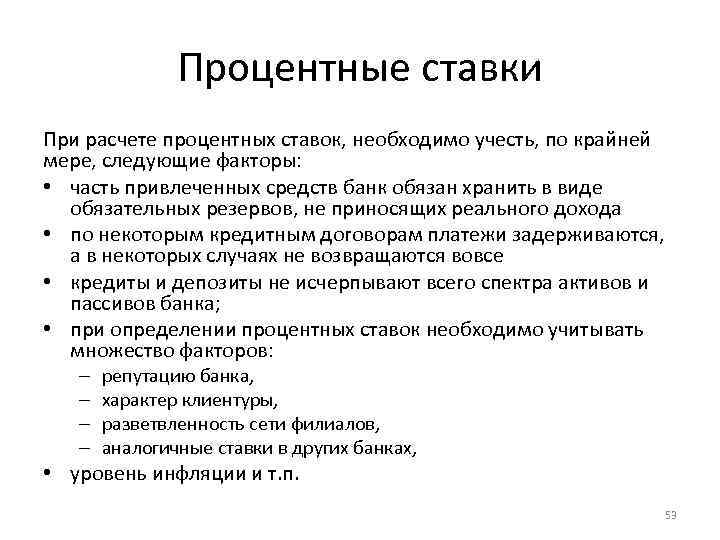 Процентные ставки

При расчете процентных ставок, необходимо учесть, по крайней мере, следующие факторы:

• часть привлеченных средств банк обязан хранить в виде обязательных резервов, не приносящих реального дохода
• по некоторым кредитным договорам платежи задерживаются, а в некоторых случаях не возвращаются вовсе
• кредиты и депозиты не исчерпывают всего спектра активов и пассивов банка;
• при определении процентных ставок необходимо учитывать множество факторов:
– репутацию банка,
– характер клиентуры,
– разветвленность сети филиалов,
– аналогичные ставки в других банках,
• уровень инфляции и т.п.

53